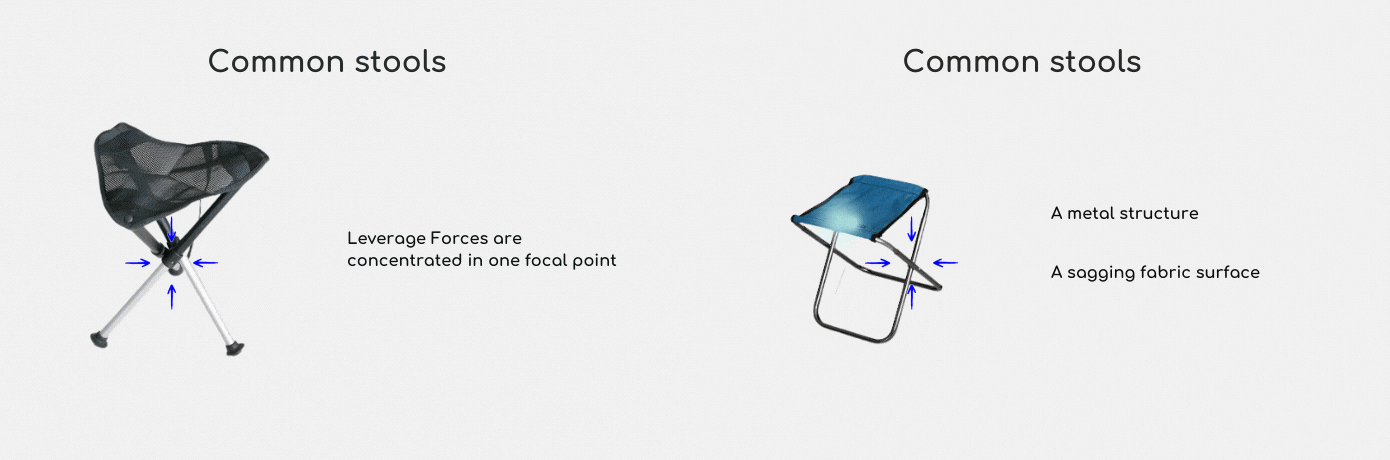 Common stools

Leverage Forces are concentrated in one focal point

Common stools

A metal structure

A sagging fabric surface